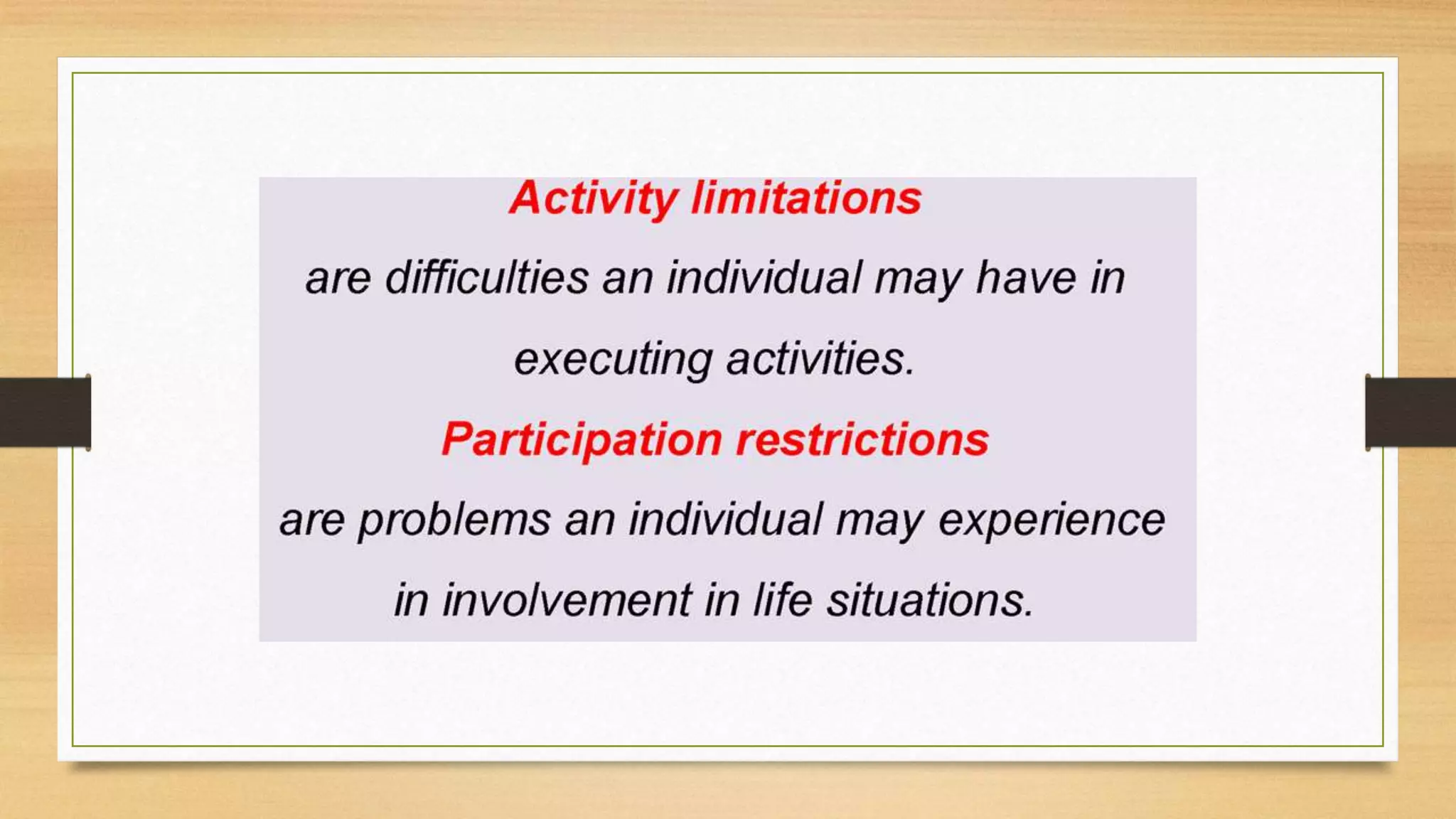 Activity limitations

are difficulties an individual may have in executing activities.

Participation restrictions

are problems an individual may experience in involvement in life situations.